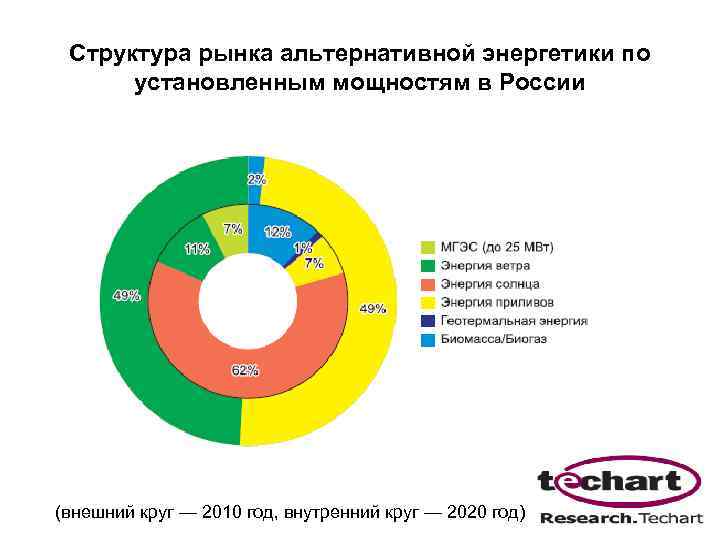 Структура рынка альтернативной энергетики по установленным мощностям в России

2%
7%
12%
11%
1%
7%
49%
49%
62%

МГЭС (до 25 МВт)
Энергия ветра
Энергия солнца
Энергия приливов
Геотермальная энергия
Биомасса/Биогаз

(внешний круг — 2010 год, внутренний круг — 2020 год)

techart
Research.Techart